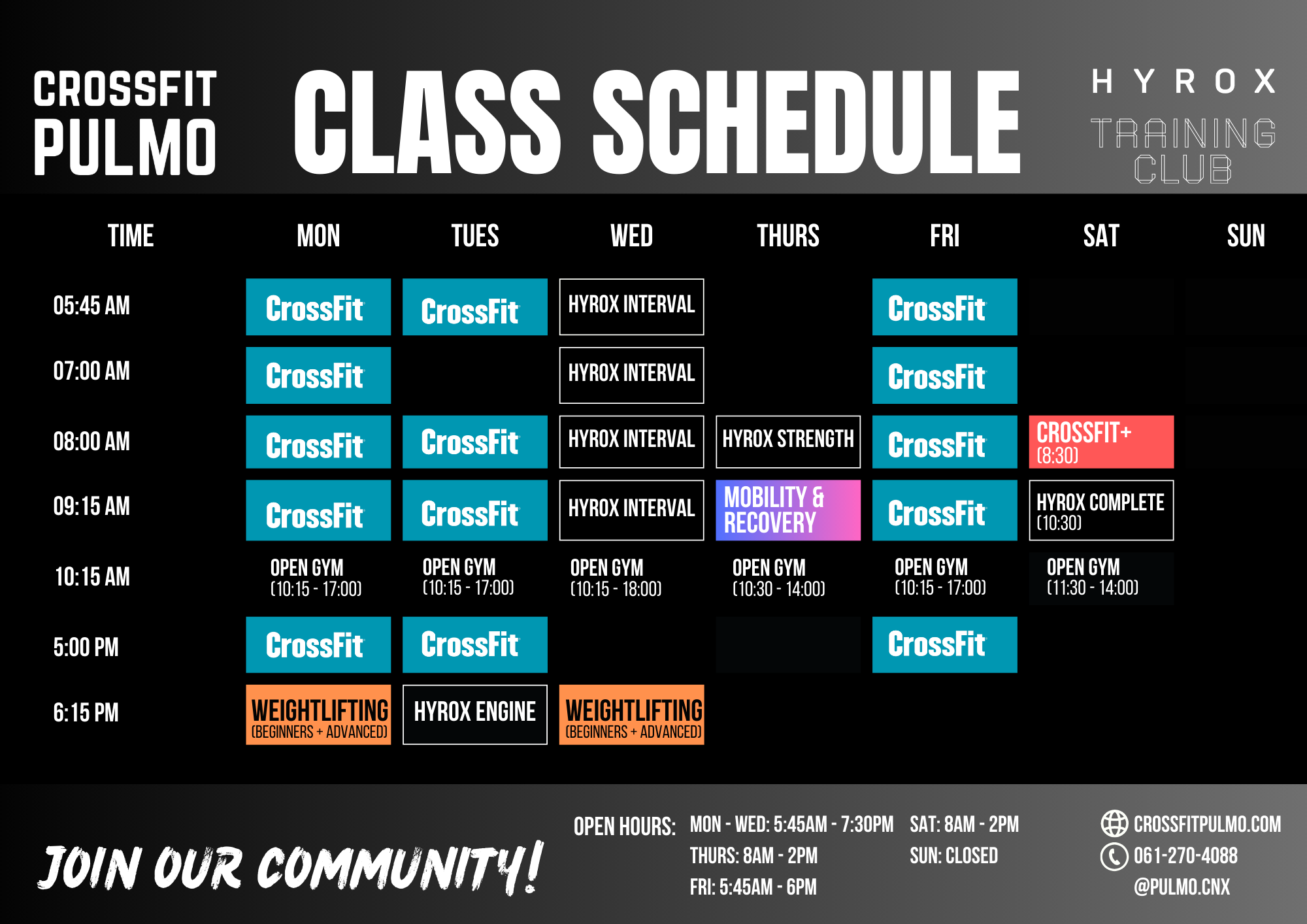 CROSSFIT PULMO

CLASS SCHEDULE

HYROX TRAINING CLUB

| TIME | MON | TUES | WED | THURS | FRI | SAT | SUN |
|---|---|---|---|---|---|---|---|
| 05:45 AM | CrossFit | CrossFit | HYROX INTERVAL | | CrossFit | | |
| 07:00 AM | CrossFit | | HYROX INTERVAL | | CrossFit | | |
| 08:00 AM | CrossFit | CrossFit | HYROX INTERVAL | HYROX STRENGTH | CrossFit | CROSSFIT+ (8:30) | |
| 09:15 AM | CrossFit | CrossFit | HYROX INTERVAL | MOBILITY & RECOVERY | CrossFit | HYROX COMPLETE (10:30) | |
| 10:15 AM | OPEN GYM (10:15 - 17:00) | OPEN GYM (10:15 - 17:00) | OPEN GYM (10:15 - 18:00) | OPEN GYM (10:30 - 14:00) | OPEN GYM (10:15 - 17:00) | OPEN GYM (11:30 - 14:00) | |
| 5:00 PM | CrossFit | CrossFit | | | CrossFit | | |
| 6:15 PM | WEIGHTLIFTING (BEGINNERS + ADVANCED) | HYROX ENGINE | WEIGHTLIFTING (BEGINNERS + ADVANCED) | | | | |

JOIN OUR COMMUNITY!

OPEN HOURS: MON - WED: 5:45AM - 7:30PM
THURS: 8AM - 2PM
FRI: 5:45AM - 6PM
SAT: 8AM - 2PM
SUN: CLOSED

CROSSFITPULMO.COM
061-270-4088
@PULMO.CNX